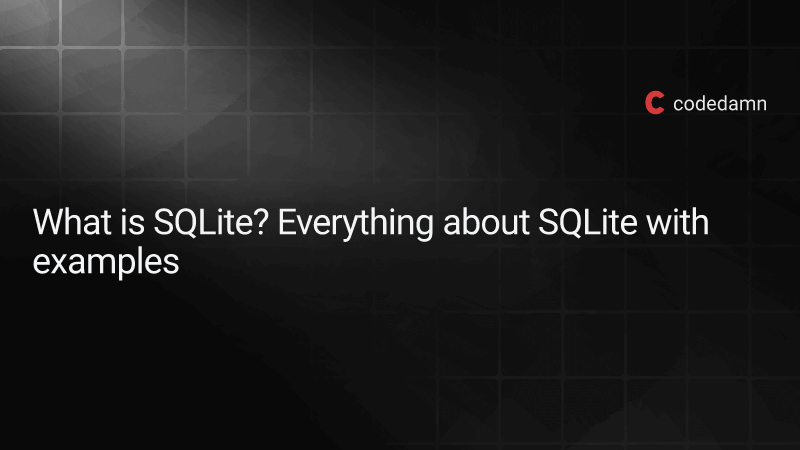 codedamn

What is SQLite? Everything about SQLite with examples